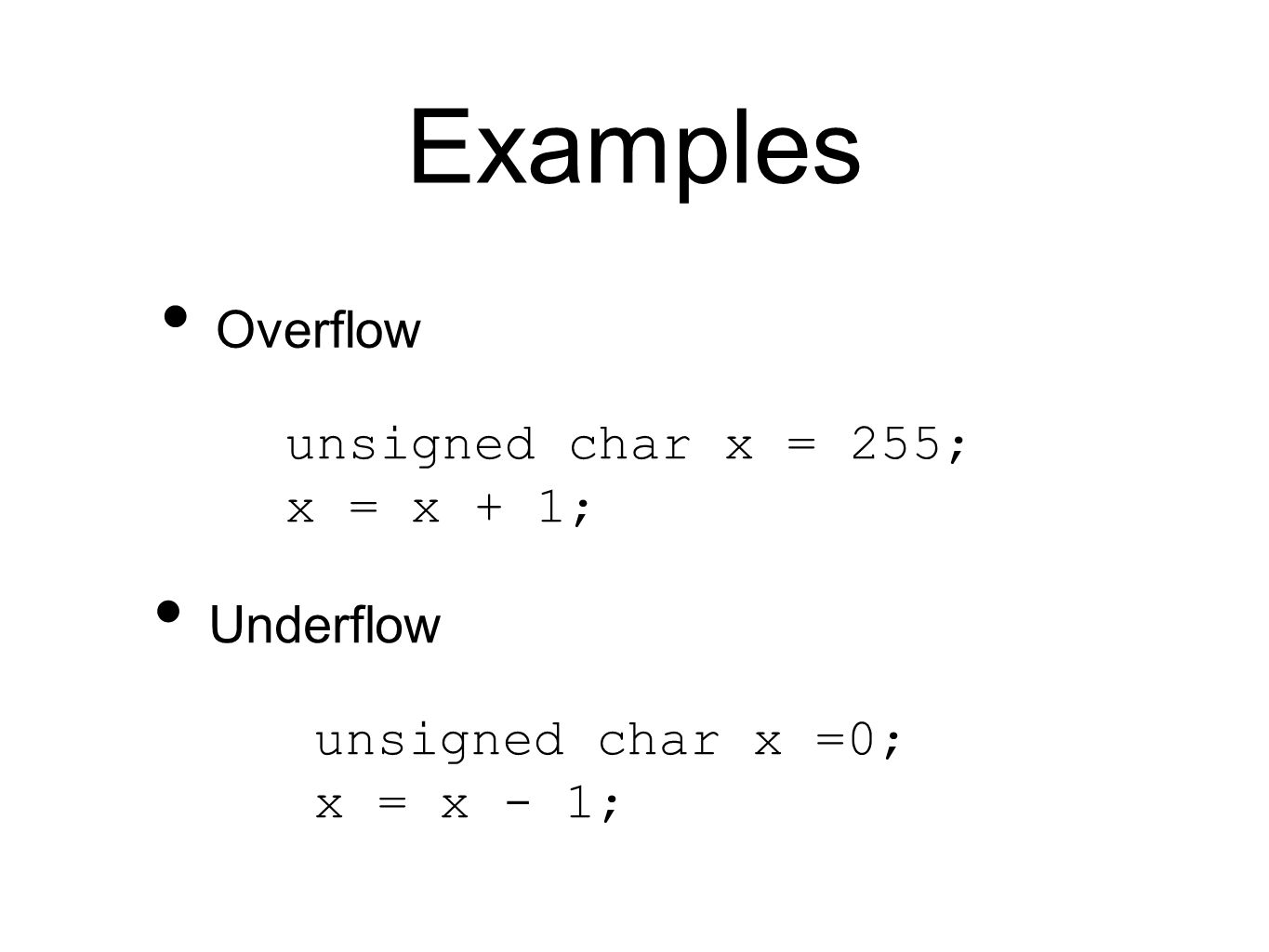 Examples

• Overflow

unsigned char x = 255;
x = x + 1;

• Underflow

unsigned char x =0;
x = x - 1;